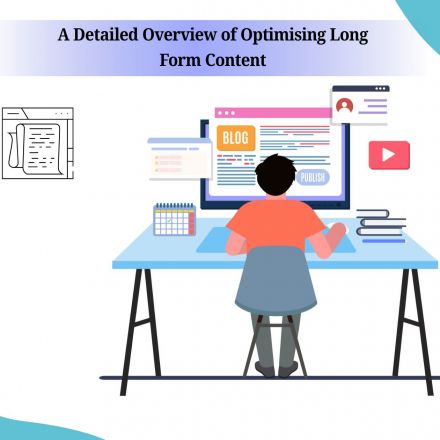 A Detailed Overview of Optimising Long Form Content

BLOG

PUBLISH